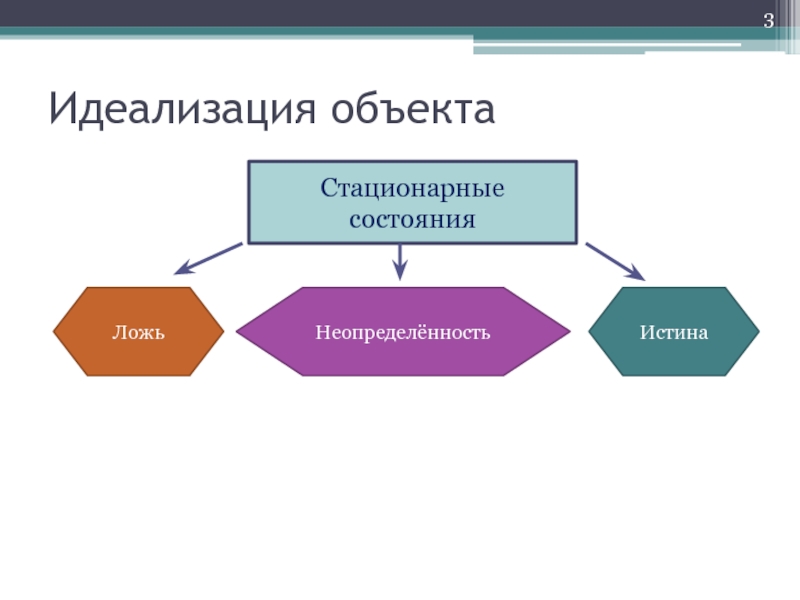 3

Идеализация объекта

Стационарные состояния

Ложь

Неопределённость

Истина